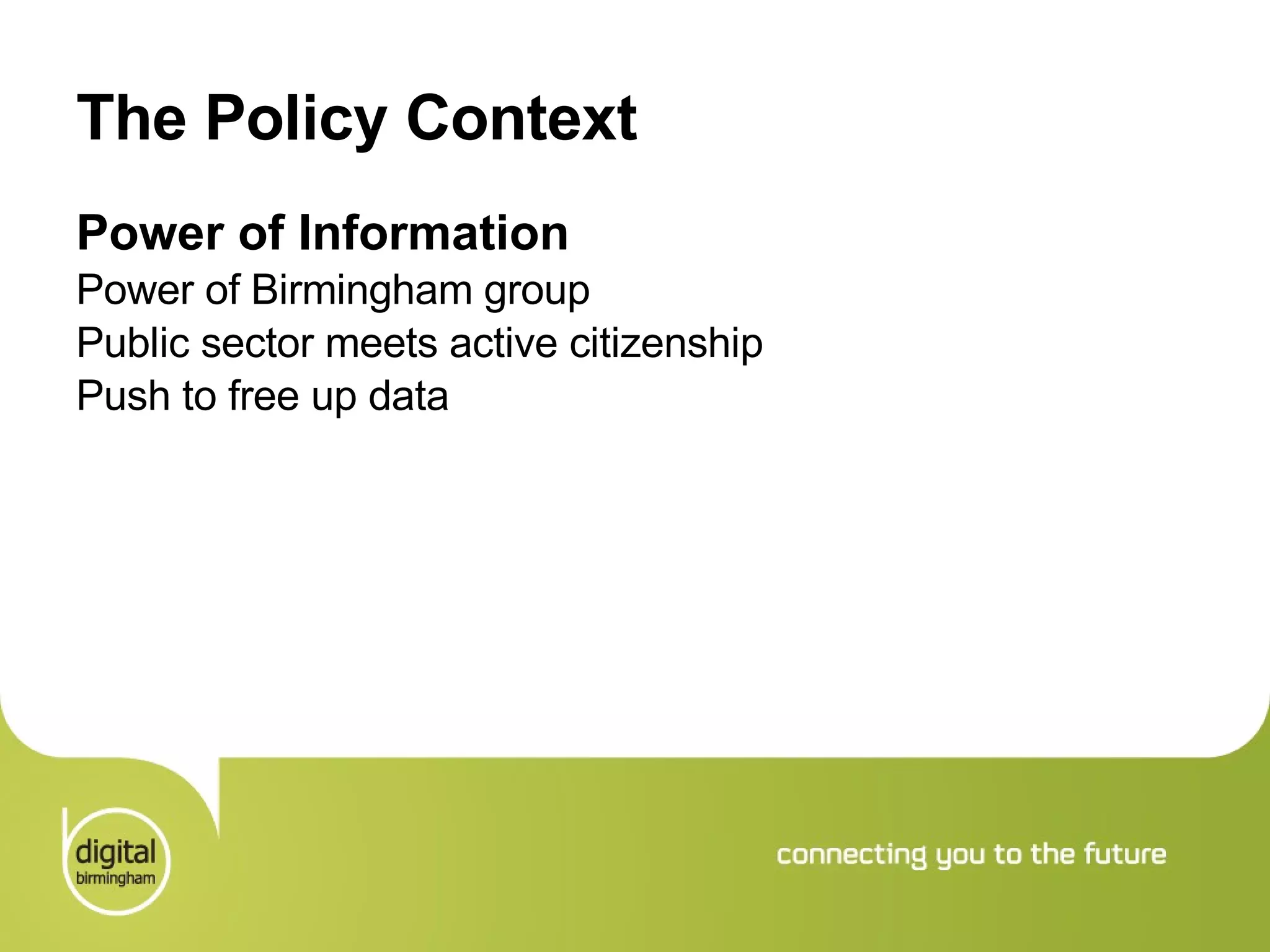 The Policy Context

Power of Information
Power of Birmingham group
Public sector meets active citizenship
Push to free up data

digital
birmingham

connecting you to the future